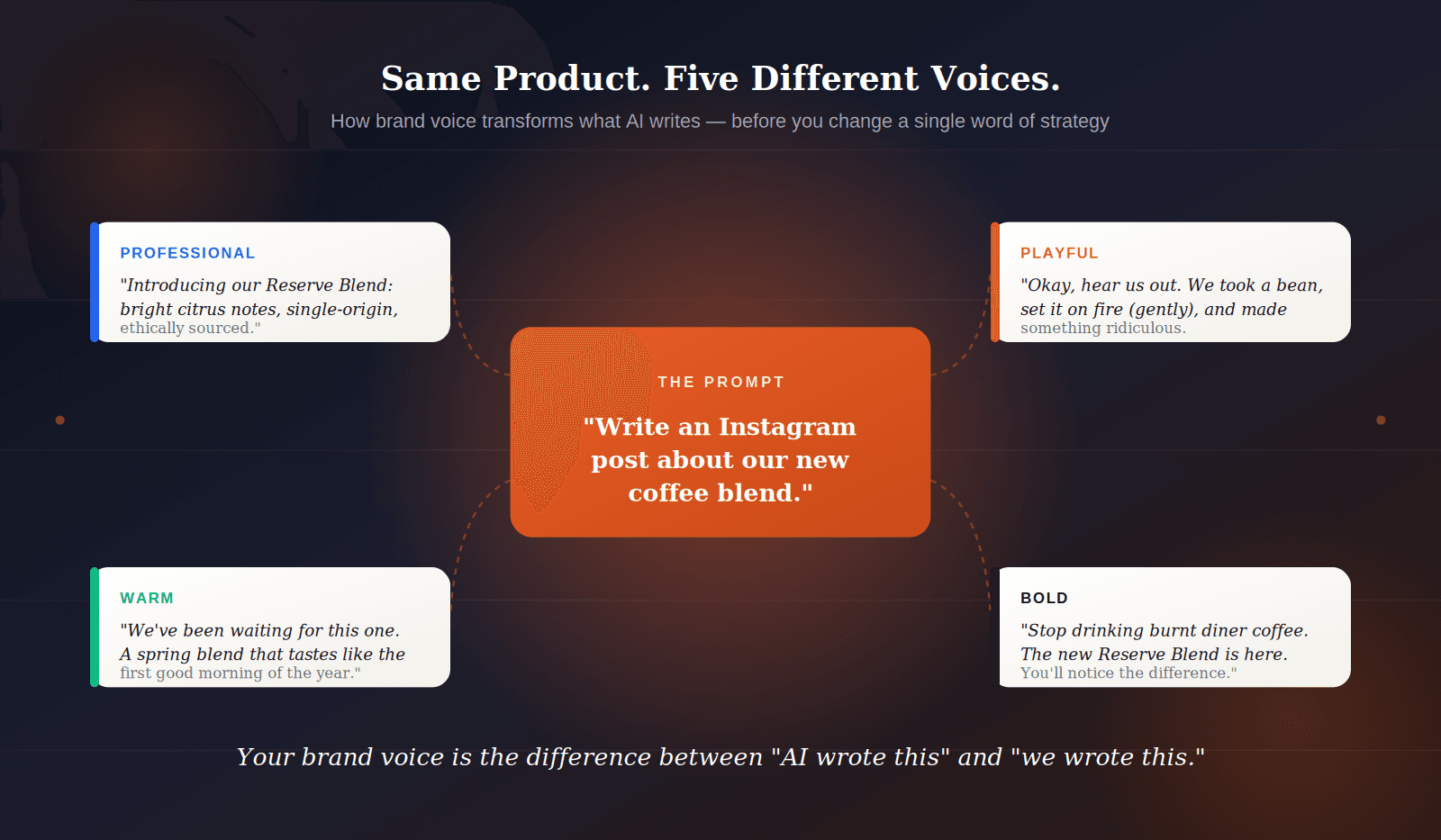 Same Product. Five Different Voices.

How brand voice transforms what AI writes — before you change a single word of strategy

PROFESSIONAL

"Introducing our Reserve Blend: bright citrus notes, single-origin, ethically sourced."

PLAYFUL

"Okay, hear us out. We took a bean, set it on fire (gently), and made something ridiculous.

THE PROMPT

"Write an Instagram post about our new coffee blend."

WARM

"We've been waiting for this one. A spring blend that tastes like the first good morning of the year."

BOLD

"Stop drinking burnt diner coffee. The new Reserve Blend is here. You'll notice the difference."

Your brand voice is the difference between "AI wrote this" and "we wrote this."